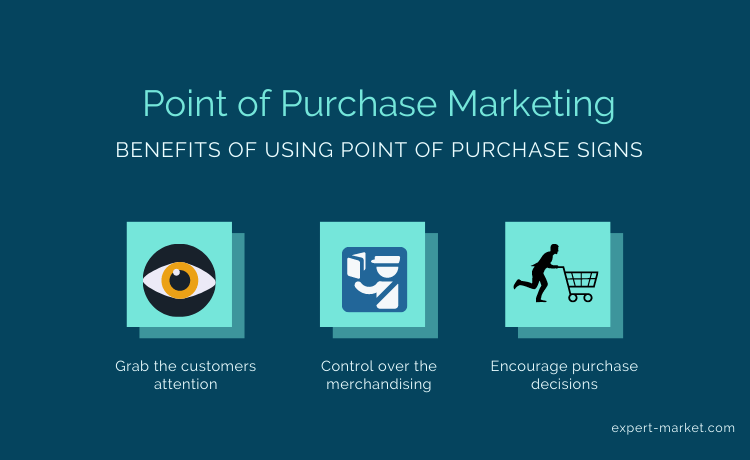 Point of Purchase Marketing

BENEFITS OF USING POINT OF PURCHASE SIGNS

Grab the customers attention

Control over the merchandising

Encourage purchase decisions

expert-market.com